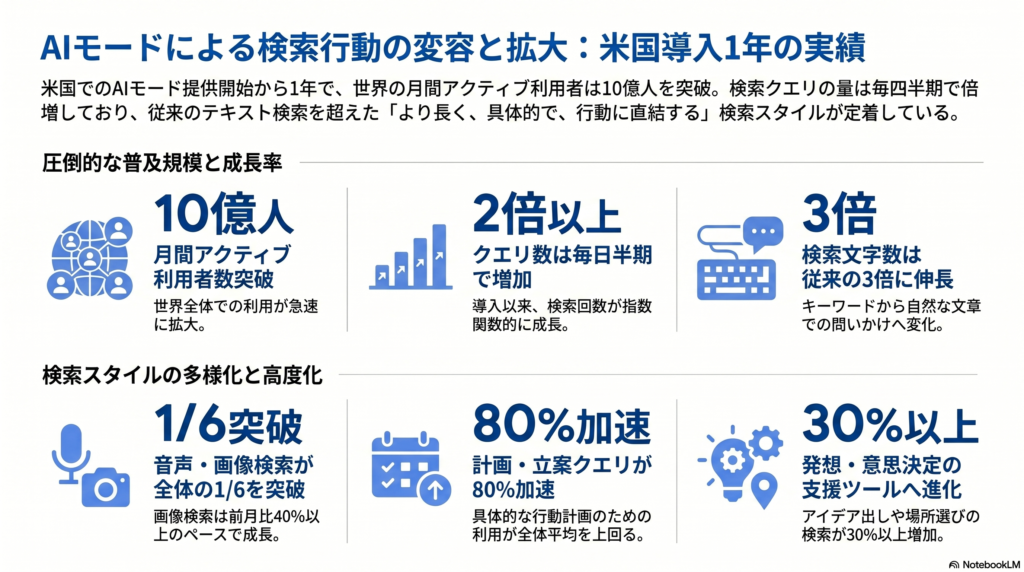 AIモードによる検索行動の変容と拡大：米国導入1年の実績

米国でのAIモード提供開始から1年で、世界の月間アクティブ利用者は10億人を突破。検索クエリの量は毎四半期で倍増しており、従来のテキスト検索を超えた「より長く、具体的で、行動に直結する」検索スタイルが定着している。

圧倒的な普及規模と成長率

10億人
月間アクティブ利用者数突破
世界全体での利用が急速に拡大。

2倍以上
クエリ数は毎日半期で増加
導入以来、検索回数が指数関数的に成長。

3倍
検索文字数は従来の3倍に伸長
キーワードから自然な文章での問いかけへ変化。

検索スタイルの多様化と高度化

1/6突破
音声・画像検索が全体の1/6を突破
画像検索は前月比40%以上のペースで成長。

80%加速
計画・立案クエリが80%加速
具体的な行動計画のための利用が全体平均を上回る。

30%以上
発想・意思決定の支援ツールへ進化
アイデア出しや場所選びの検索が30%以上増加。

NotebookLM